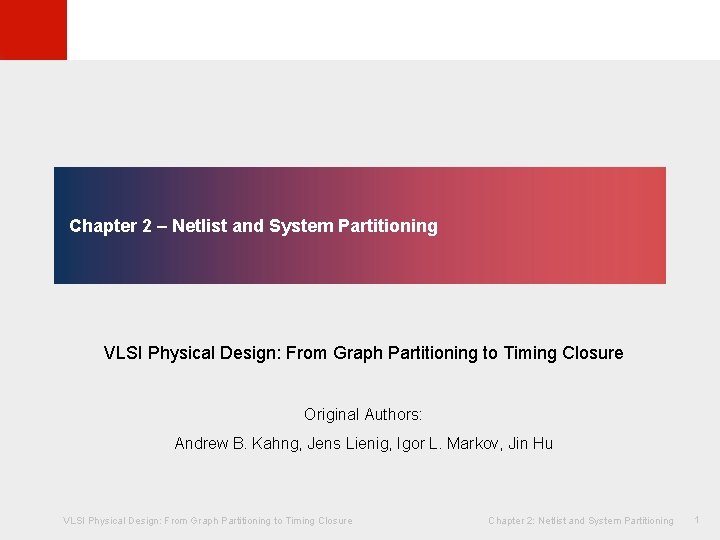 Chapter 2 – Netlist and System Partitioning

VLSI Physical Design: From Graph Partitioning to Timing Closure

Original Authors:

Andrew B. Kahng, Jens Lienig, Igor L. Markov, Jin Hu

VLSI Physical Design: From Graph Partitioning to Timing Closure

Chapter 2: Netlist and System Partitioning

1